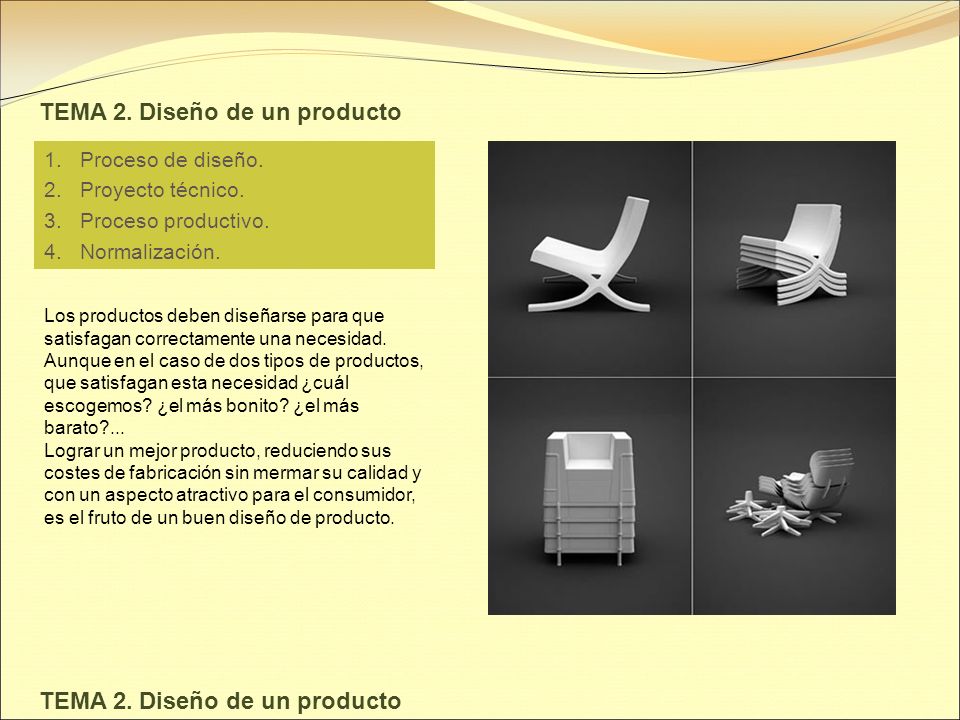 TEMA 2. Diseño de un producto

1. Proceso de diseño.
2. Proyecto técnico.
3. Proceso productivo.
4. Normalización.

Los productos deben diseñarse para que satisfagan correctamente una necesidad. Aunque en el caso de dos tipos de productos, que satisfagan esta necesidad ¿cuál escogemos? ¿el más bonito? ¿el más barato?...
Lograr un mejor producto, reduciendo sus costes de fabricación sin mermar su calidad y con un aspecto atractivo para el consumidor, es el fruto de un buen diseño de producto.

TEMA 2. Diseño de un producto